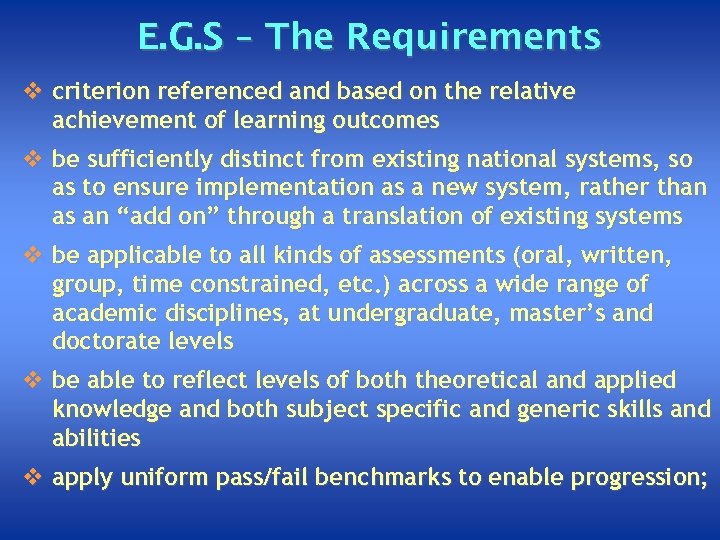 E.G.S – The Requirements

❖ criterion referenced and based on the relative achievement of learning outcomes

❖ be sufficiently distinct from existing national systems, so as to ensure implementation as a new system, rather than as an “add on” through a translation of existing systems

❖ be applicable to all kinds of assessments (oral, written, group, time constrained, etc.) across a wide range of academic disciplines, at undergraduate, master’s and doctorate levels

❖ be able to reflect levels of both theoretical and applied knowledge and both subject specific and generic skills and abilities

❖ apply uniform pass/fail benchmarks to enable progression;